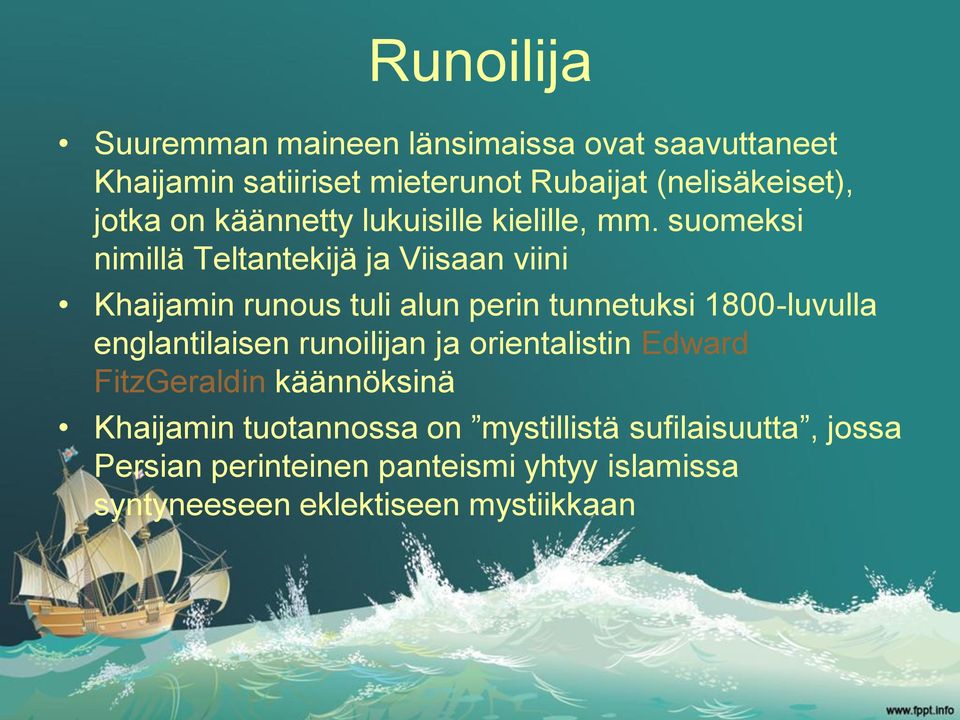 Runoilija

• Suuremman maineen länsimaissa ovat saavuttaneet Khaijamin satiiriset mieterunot Rubaijat (nelisäkeiset), jotka on käännetty lukuisille kielille, mm. suomeksi nimillä Teltantekijä ja Viisaan viini

• Khaijamin runous tuli alun perin tunnetuksi 1800-luvulla englantilaisen runoilijan ja orientalistin Edward FitzGeraldin käännöksinä

• Khaijamin tuotannossa on ”mystillistä sufilaisuutta”, jossa Persian perinteinen panteismi yhtyy islamissa syntyneeseen eklektiseen mystiikkaan

www.fppt.info